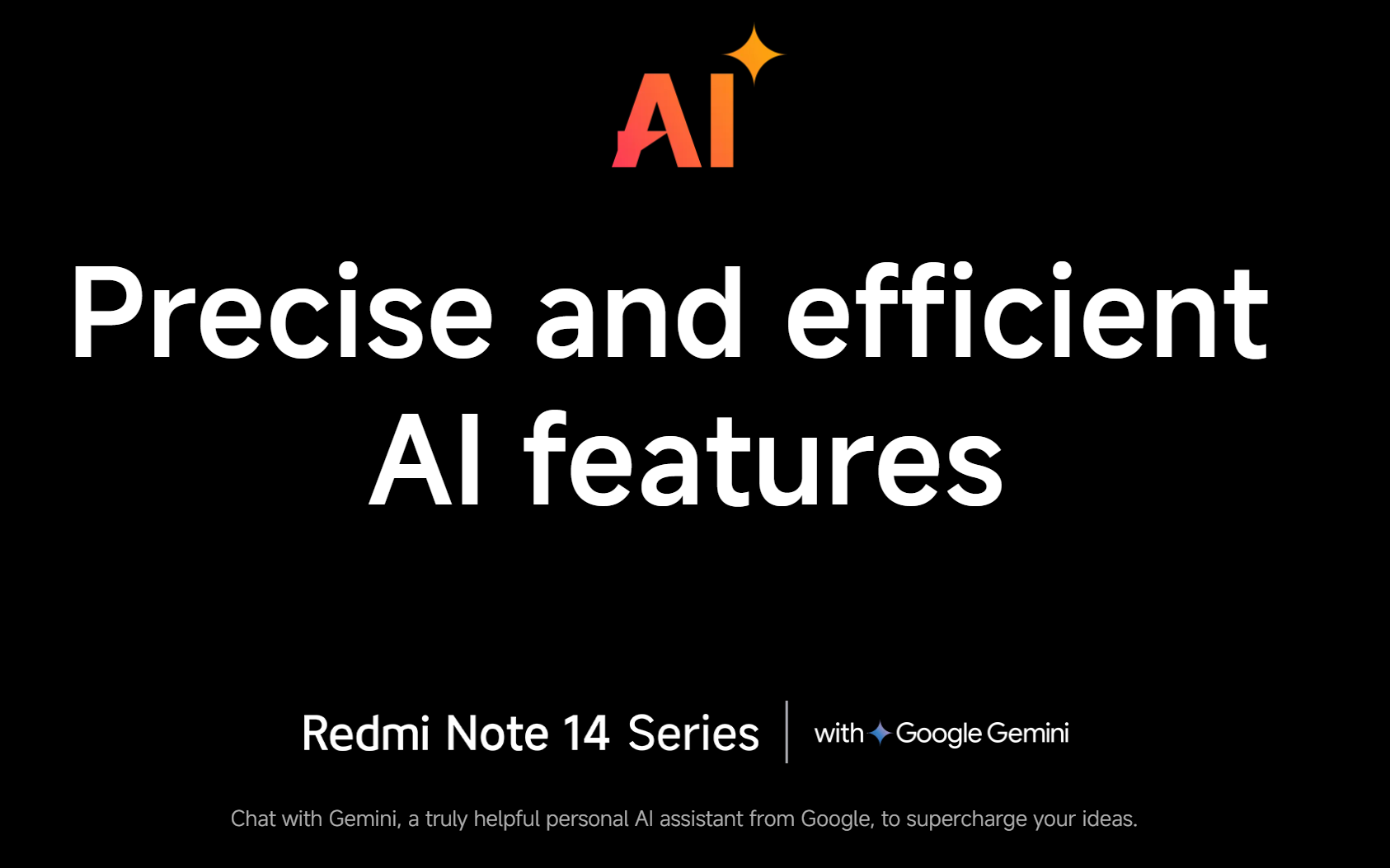 AI

Precise and efficient AI features

Redmi Note 14 Series | with Google Gemini

Chat with Gemini, a truly helpful personal AI assistant from Google, to supercharge your ideas.